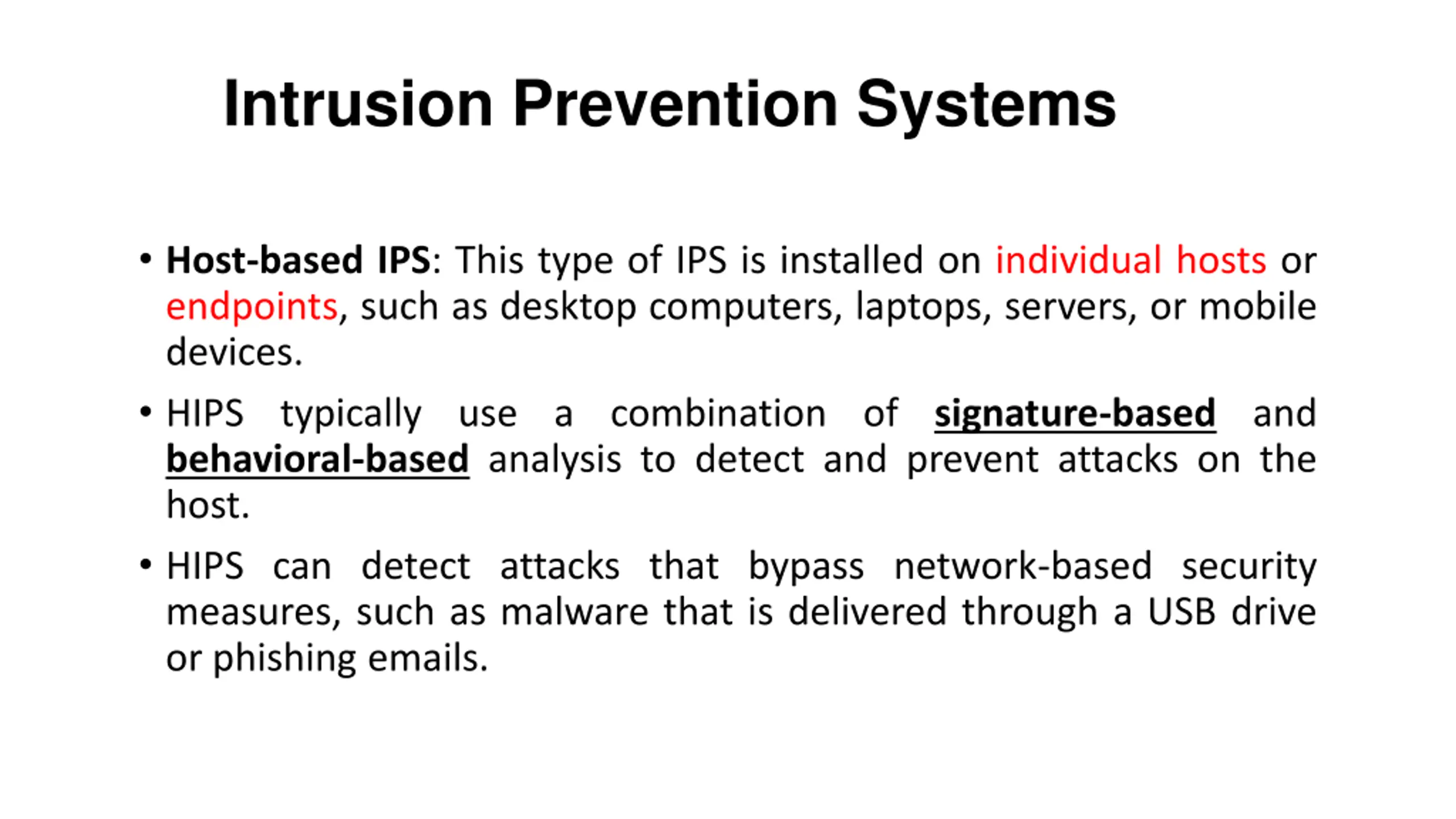 Intrusion Prevention Systems

• Host-based IPS: This type of IPS is installed on individual hosts or endpoints, such as desktop computers, laptops, servers, or mobile devices.

• HIPS typically use a combination of signature-based and behavioral-based analysis to detect and prevent attacks on the host.

• HIPS can detect attacks that bypass network-based security measures, such as malware that is delivered through a USB drive or phishing emails.